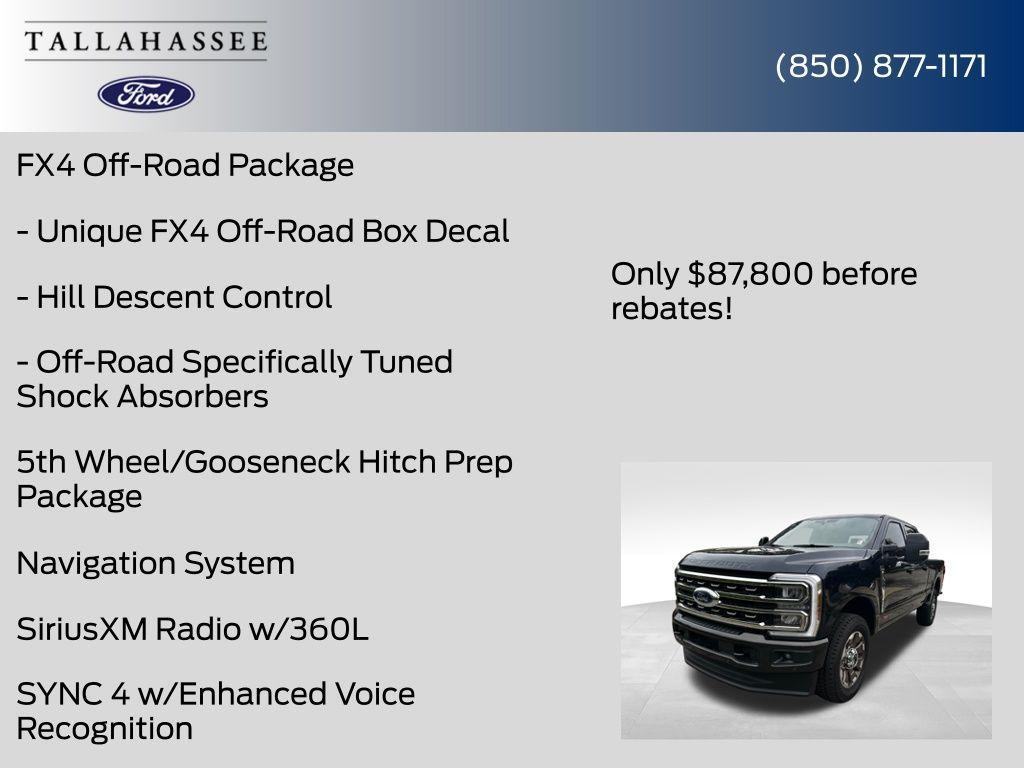 TALLAHASSEE

Ford

(850) 877-1171

FX4 Off-Road Package

- Unique FX4 Off-Road Box Decal

- Hill Descent Control

- Off-Road Specifically Tuned Shock Absorbers

5th Wheel/Gooseneck Hitch Prep Package

Navigation System

SiriusXM Radio w/360L

SYNC 4 w/Enhanced Voice Recognition

Only $87,800 before rebates!